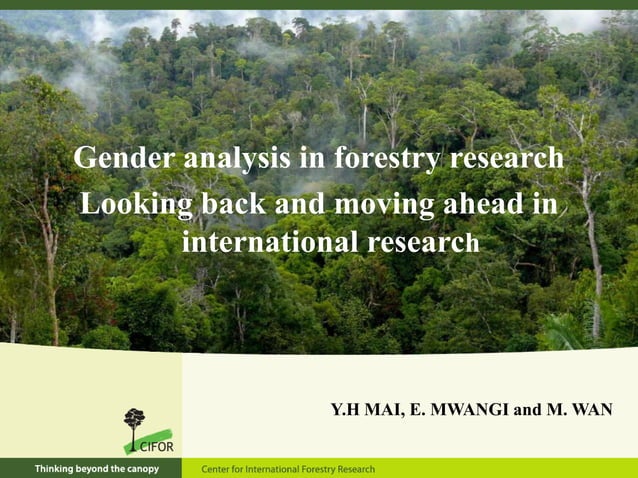 Gender analysis in forestry research
Looking back and moving ahead in international research

Y.H MAI, E. MWANGI and M. WAN

CIFOR

Thinking beyond the canopy

Center for International Forestry Research